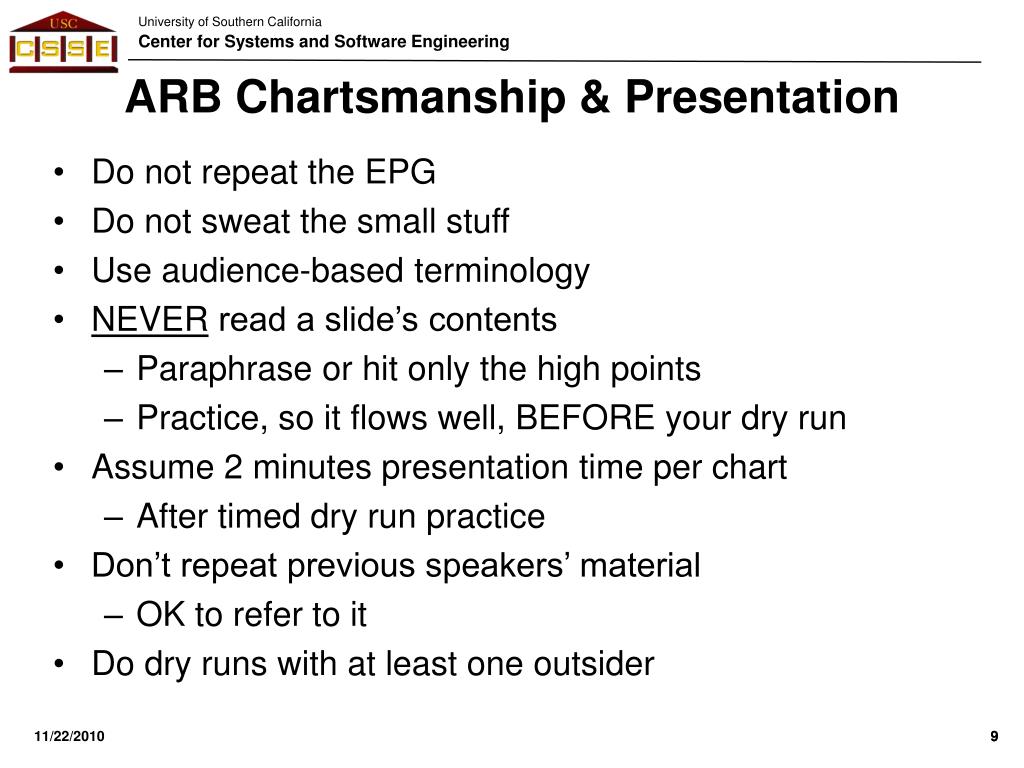 USC
CSSE
University of Southern California
Center for Systems and Software Engineering

ARB Chartsmanship & Presentation

• Do not repeat the EPG
• Do not sweat the small stuff
• Use audience-based terminology
• NEVER read a slide’s contents
– Paraphrase or hit only the high points
– Practice, so it flows well, BEFORE your dry run
• Assume 2 minutes presentation time per chart
– After timed dry run practice
• Don’t repeat previous speakers’ material
– OK to refer to it
• Do dry runs with at least one outsider

11/22/2010

9